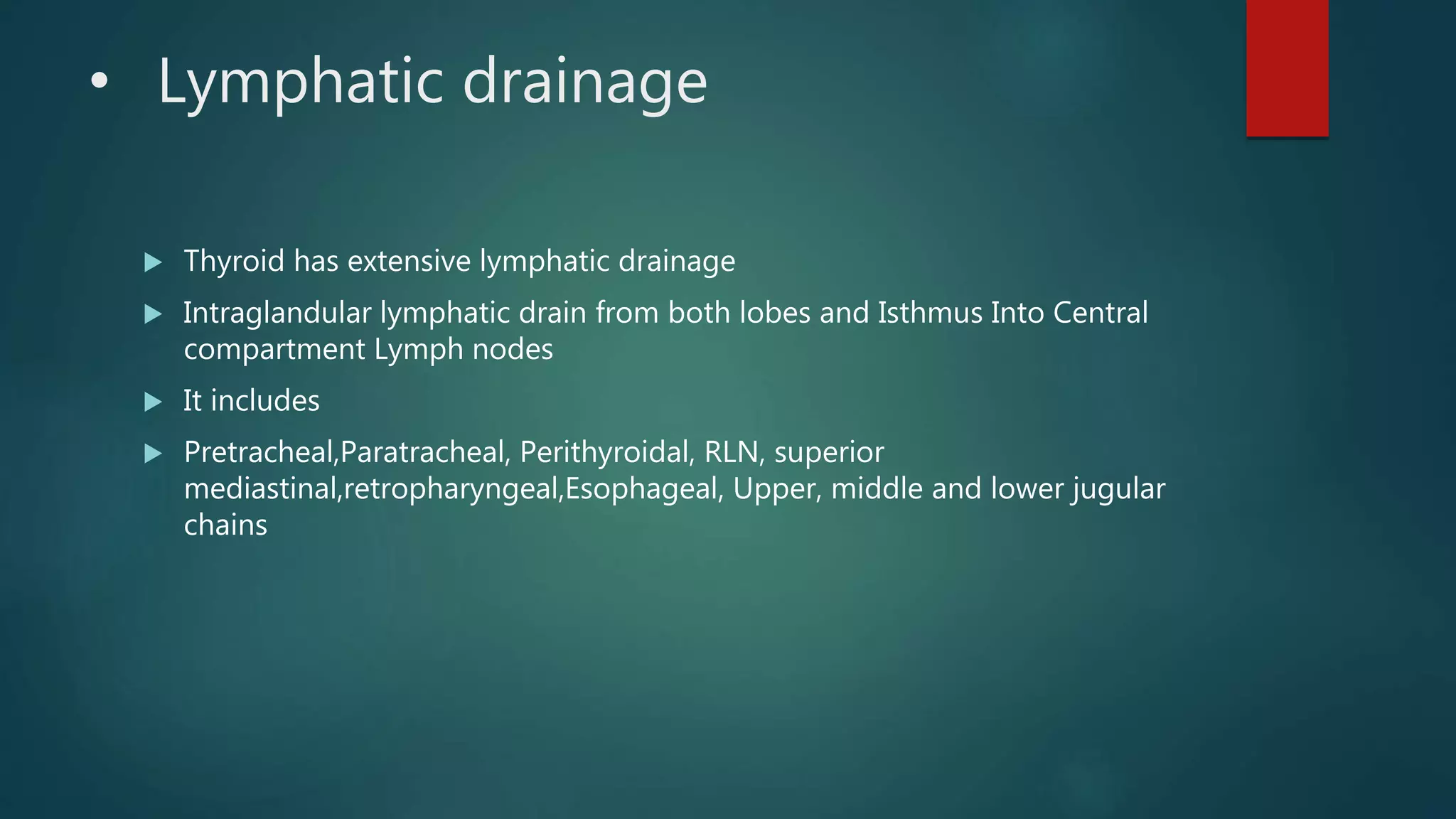 • Lymphatic drainage

▶ Thyroid has extensive lymphatic drainage

▶ Intraglandular lymphatic drain from both lobes and Isthmus Into Central compartment Lymph nodes

▶ It includes

▶ Pretracheal,Paratracheal, Perithyroidal, RLN, superior mediastinal,retropharyngeal,Esophageal, Upper, middle and lower jugular chains